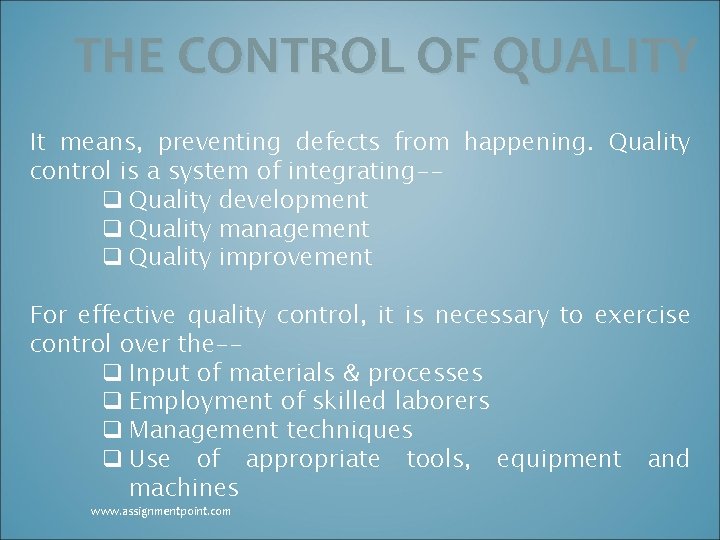 THE CONTROL OF QUALITY

It means, preventing defects from happening. Quality control is a system of integrating--

❑ Quality development
❑ Quality management
❑ Quality improvement

For effective quality control, it is necessary to exercise control over the--

❑ Input of materials & processes
❑ Employment of skilled laborers
❑ Management techniques
❑ Use of appropriate tools, equipment and machines

www.assignmentpoint.com